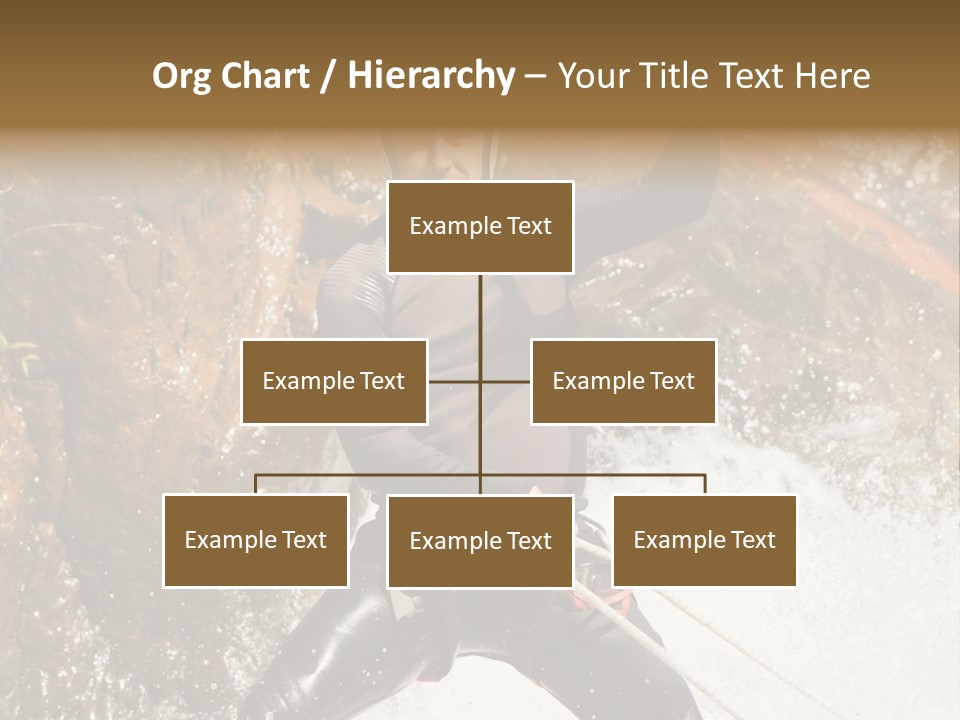 Org Chart / Hierarchy – Your Title Text Here

Example Text

Example Text

Example Text

Example Text

Example Text

Example Text